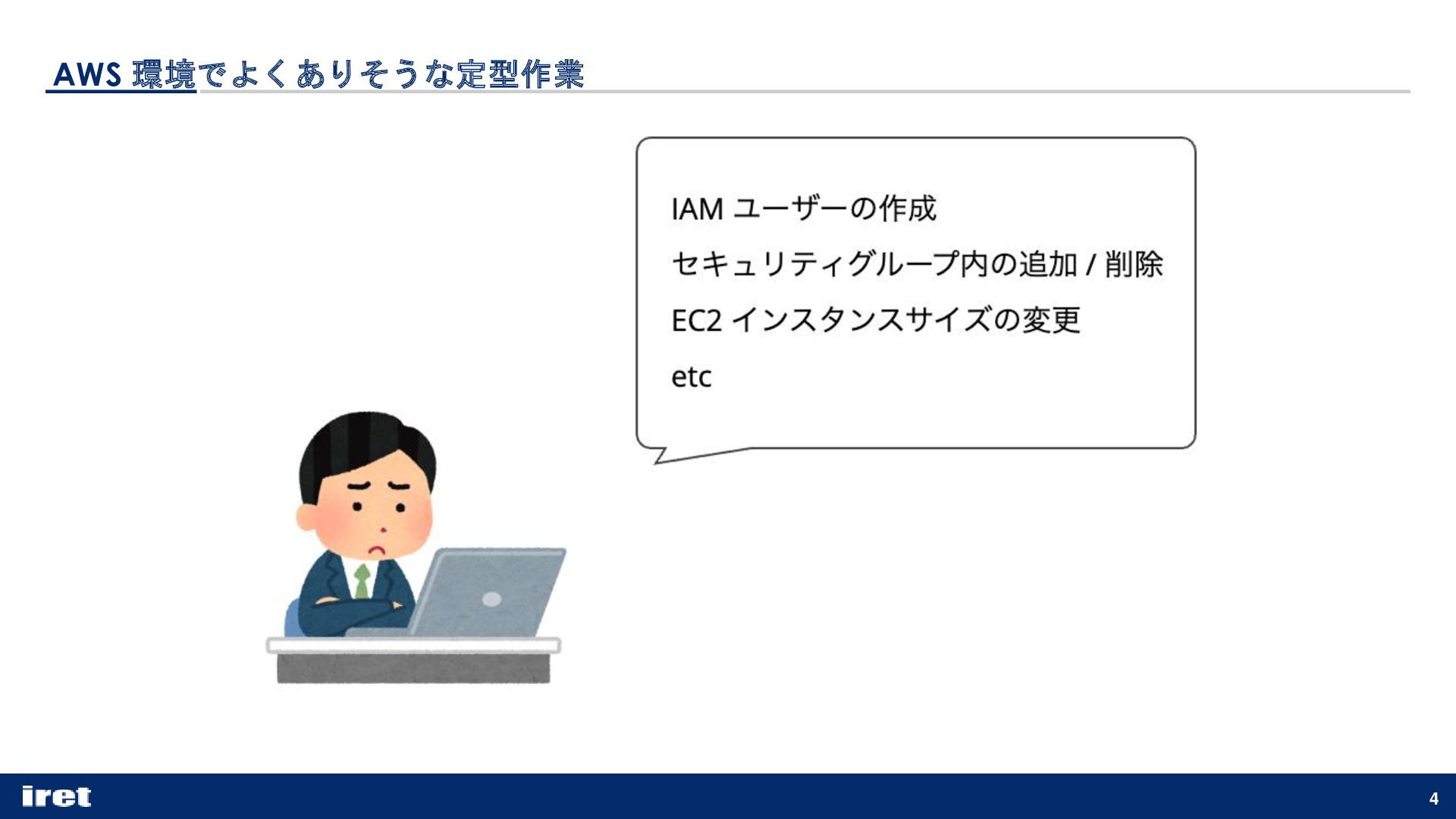 AWS 環境でよくありそうな定型作業

IAM ユーザーの作成

セキュリティグループ内の追加 / 削除

EC2 インスタンスサイズの変更

etc

iret

4